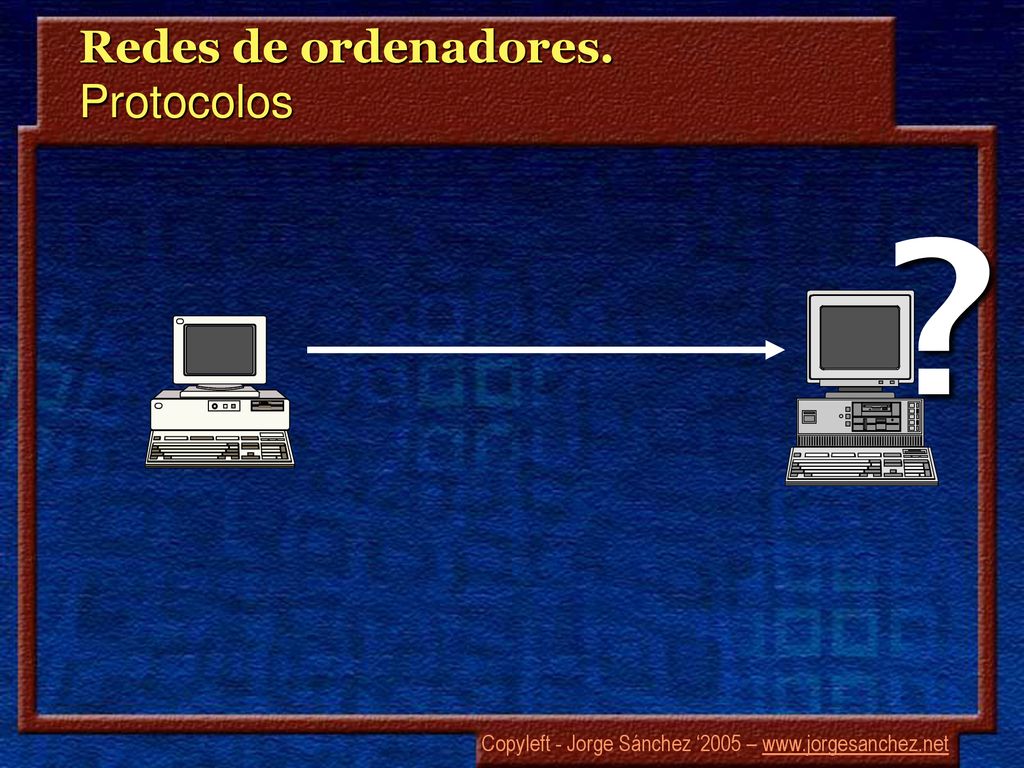 Redes de ordenadores.
Protocolos

?

Copyleft - Jorge Sánchez '2005 – www.jorgesanchez.net